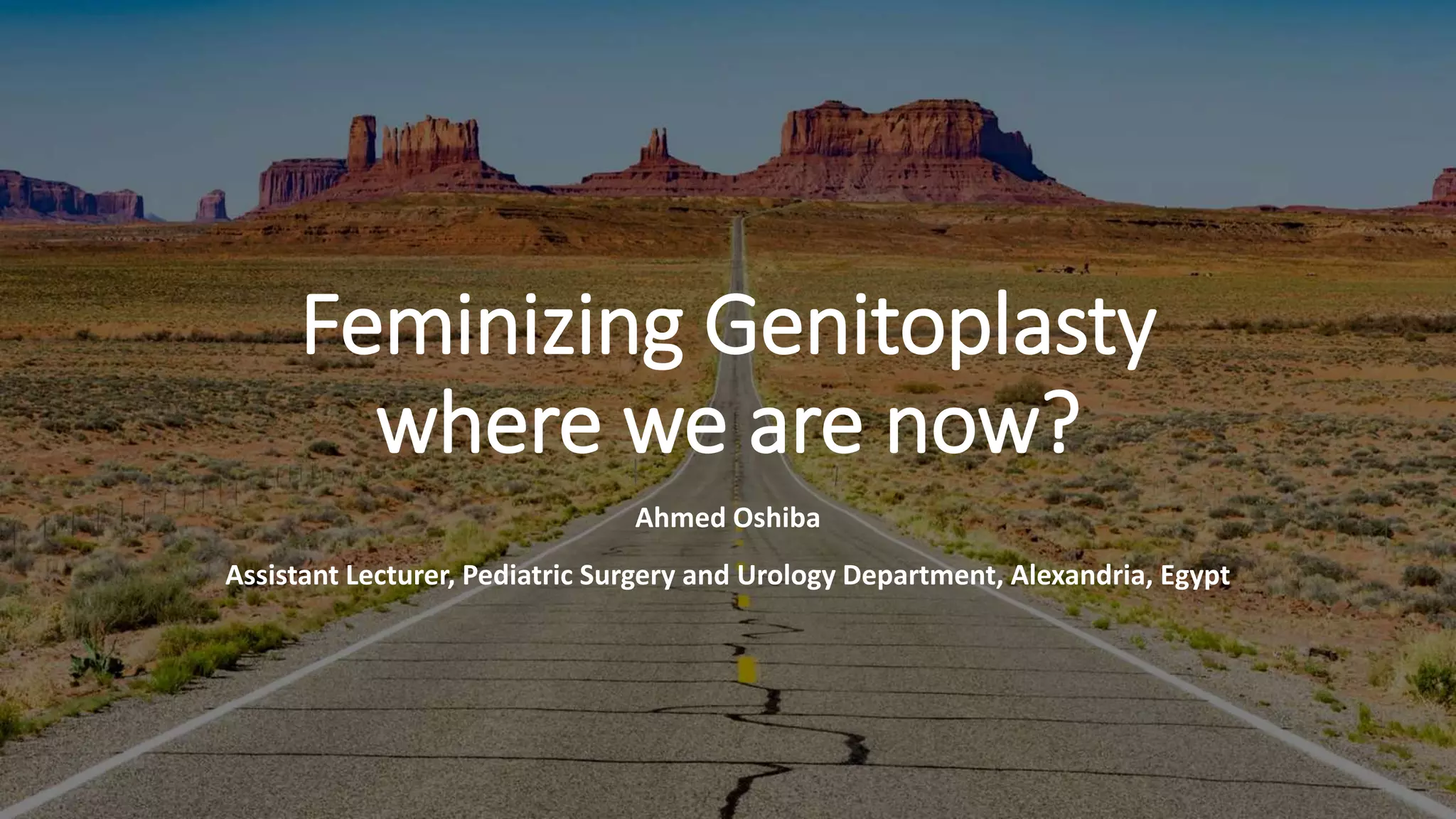 Feminizing Genitoplasty
where we are now?

Ahmed Oshiba

Assistant Lecturer, Pediatric Surgery and Urology Department, Alexandria, Egypt